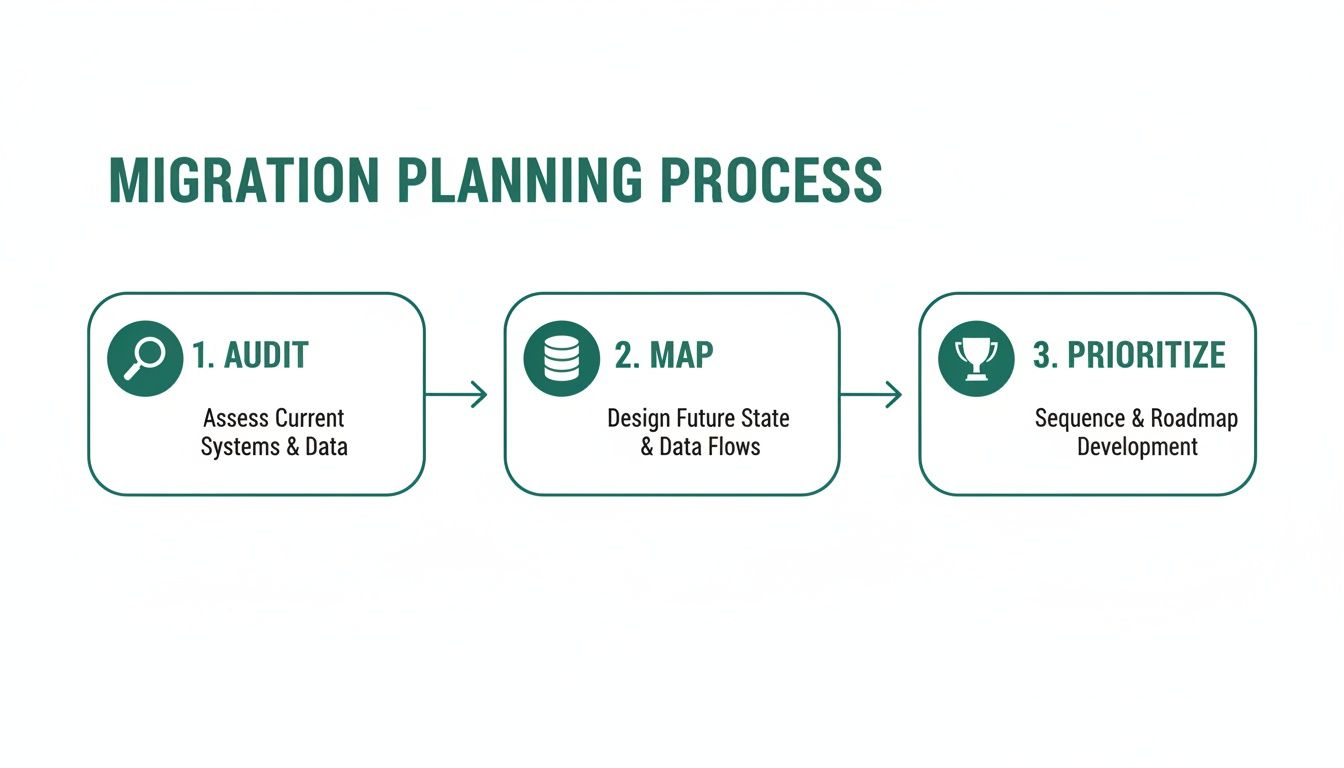 MIGRATION PLANNING PROCESS

1. AUDIT

Assess Current Systems & Data

2. MAP

Design Future State & Data Flows

3. PRIORITIZE

Sequence & Roadmap Development